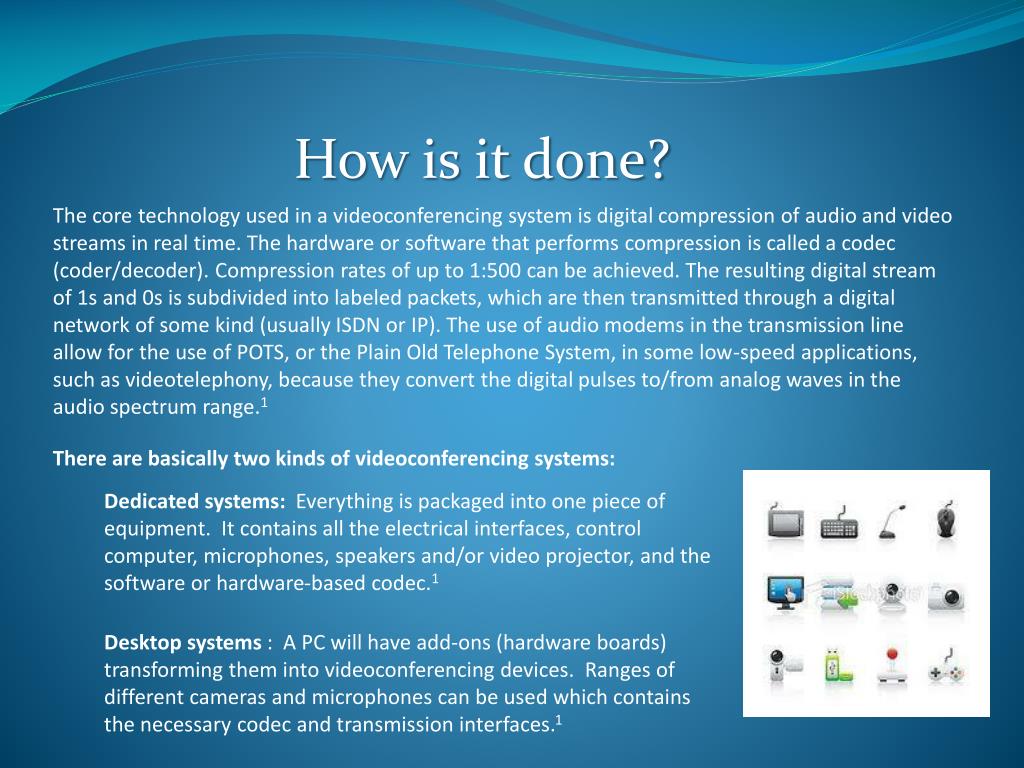 How is it done?

The core technology used in a videoconferencing system is digital compression of audio and video streams in real time. The hardware or software that performs compression is called a codec (coder/decoder). Compression rates of up to 1:500 can be achieved. The resulting digital stream of 1s and 0s is subdivided into labeled packets, which are then transmitted through a digital network of some kind (usually ISDN or IP). The use of audio modems in the transmission line allow for the use of POTS, or the Plain Old Telephone System, in some low-speed applications, such as videotelephony, because they convert the digital pulses to/from analog waves in the audio spectrum range.$^1$

There are basically two kinds of videoconferencing systems:

Dedicated systems: Everything is packaged into one piece of equipment. It contains all the electrical interfaces, control computer, microphones, speakers and/or video projector, and the software or hardware-based codec.$^1$

Desktop systems : A PC will have add-ons (hardware boards) transforming them into videoconferencing devices. Ranges of different cameras and microphones can be used which contains the necessary codec and transmission interfaces.$^1$

iStockphoto